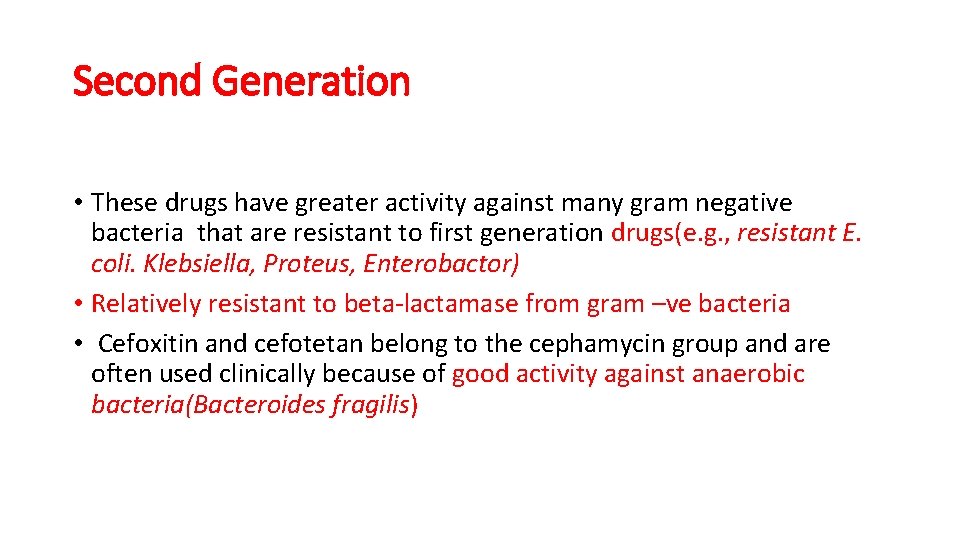 Second Generation

• These drugs have greater activity against many gram negative bacteria that are resistant to first generation drugs(e.g., resistant E. coli. Klebsiella, Proteus, Enterobactor)
• Relatively resistant to beta-lactamase from gram –ve bacteria
• Cefoxitin and cefotetan belong to the cephamycin group and are often used clinically because of good activity against anaerobic bacteria(Bacteroides fragilis)